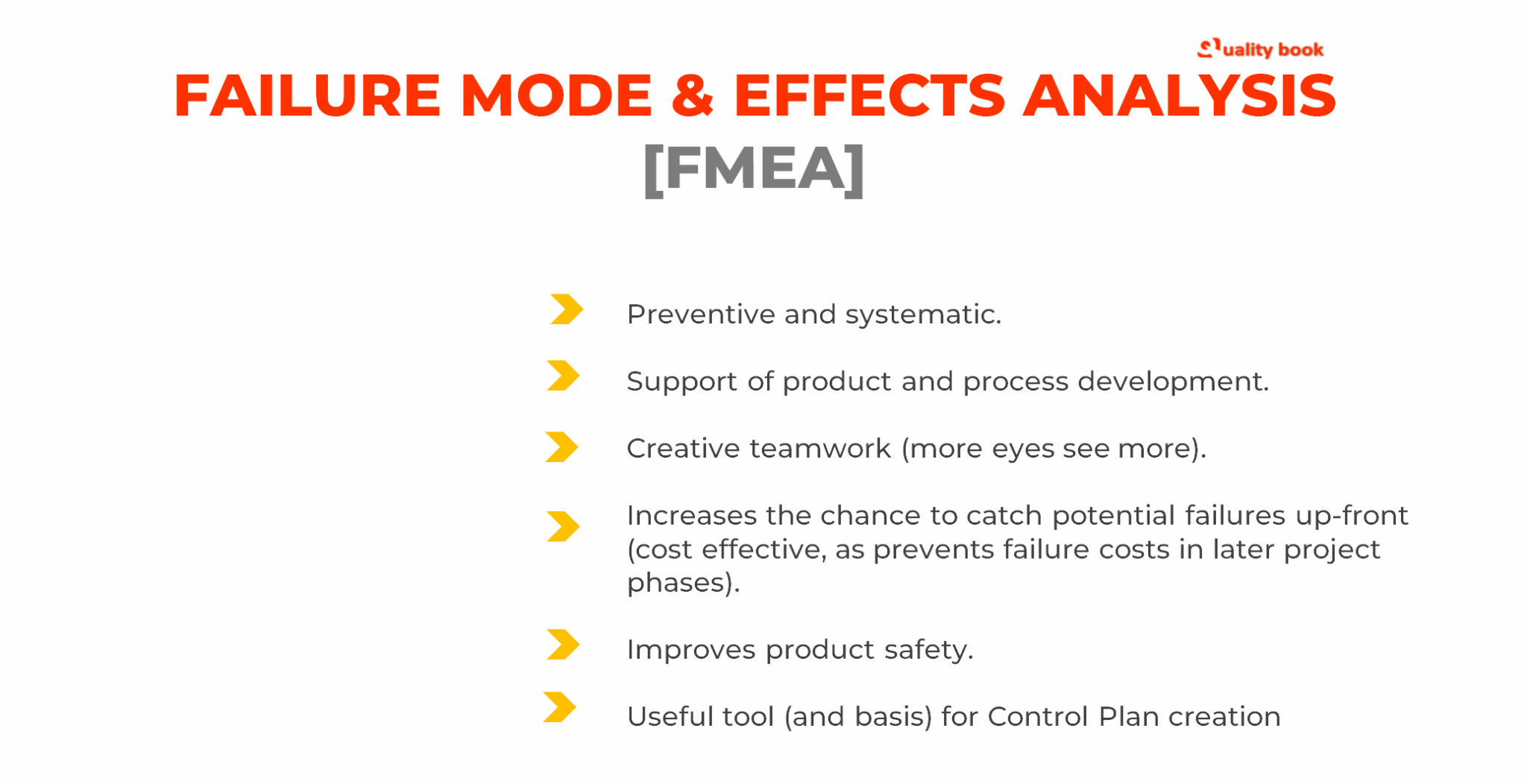 Quality book

FAILURE MODE & EFFECTS ANALYSIS [FMEA]

Preventive and systematic.

Support of product and process development.

Creative teamwork (more eyes see more).

Increases the chance to catch potential failures up-front (cost effective, as prevents failure costs in later project phases).

Improves product safety.

Useful tool (and basis) for Control Plan creation